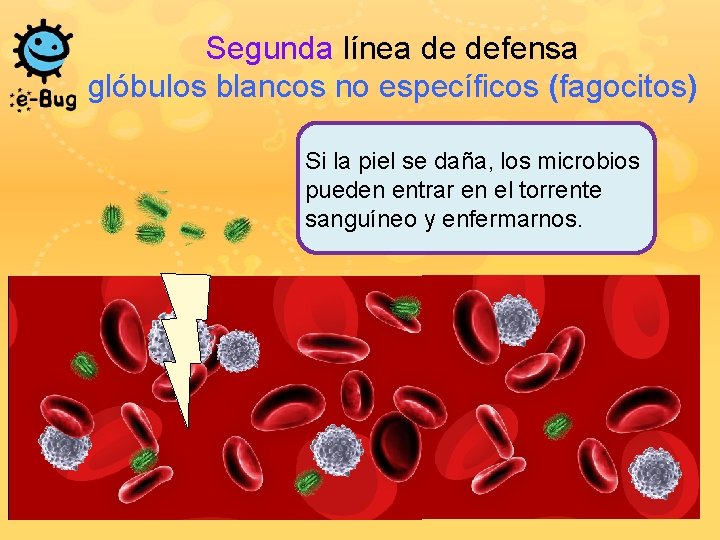 e-Bug

Segunda línea de defensa
glóbulos blancos no específicos (fagocitos)

Si la piel se daña, los microbios pueden entrar en el torrente sanguíneo y enfermarnos.